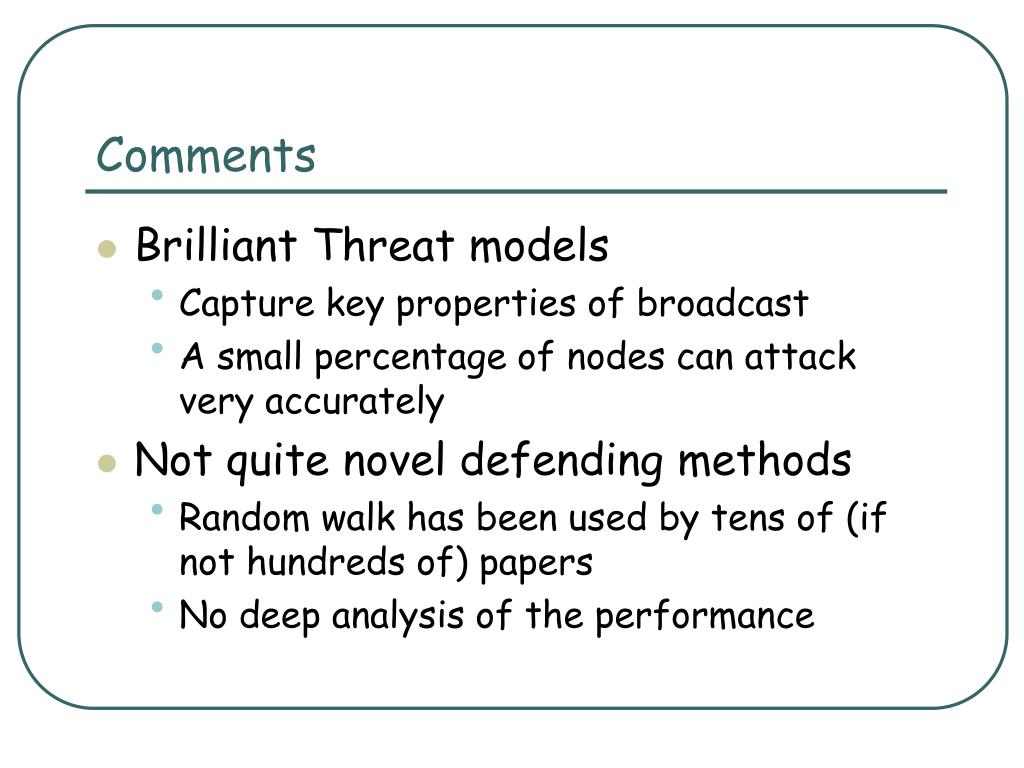 Comments

- Brilliant Threat models
  - Capture key properties of broadcast
  - A small percentage of nodes can attack very accurately
- Not quite novel defending methods
  - Random walk has been used by tens of (if not hundreds of) papers
  - No deep analysis of the performance